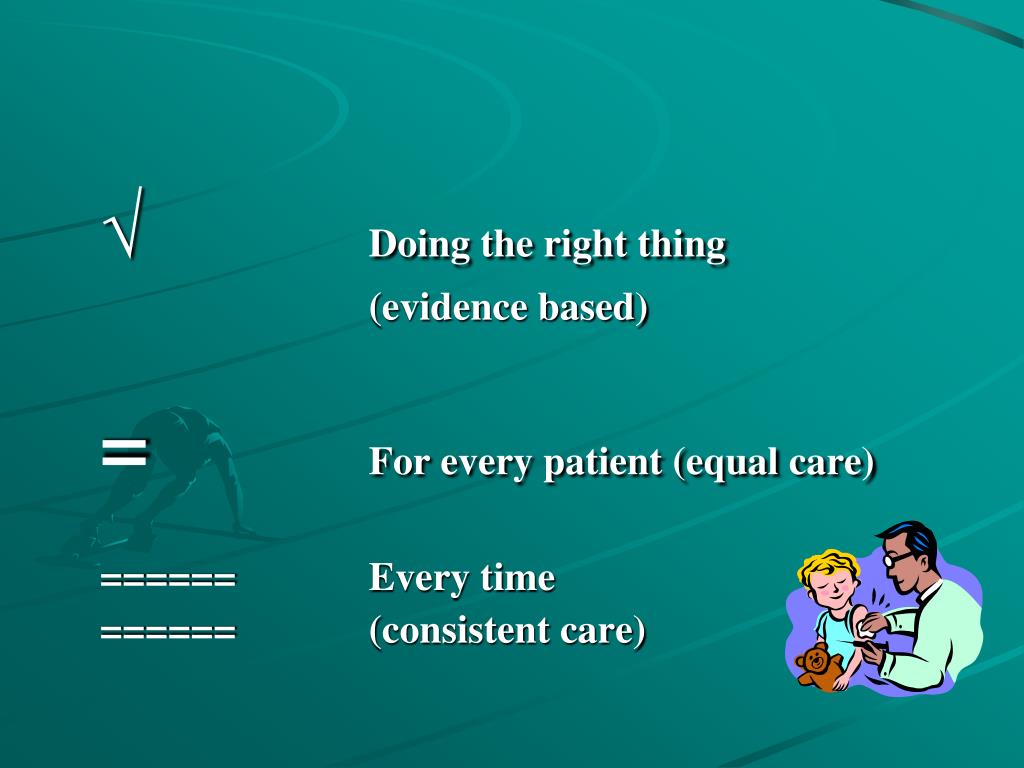 √ Doing the right thing
(evidence based)

= For every patient (equal care)

====== Every time
====== (consistent care)